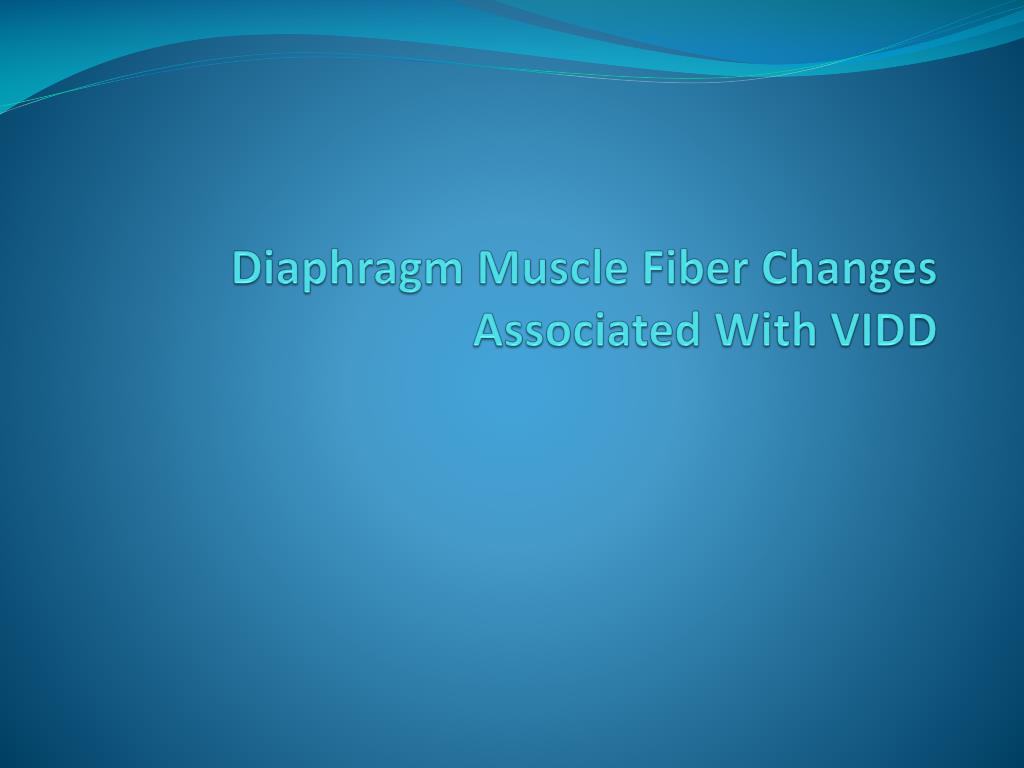 Diaphragm Muscle Fiber Changes Associated With VIDD